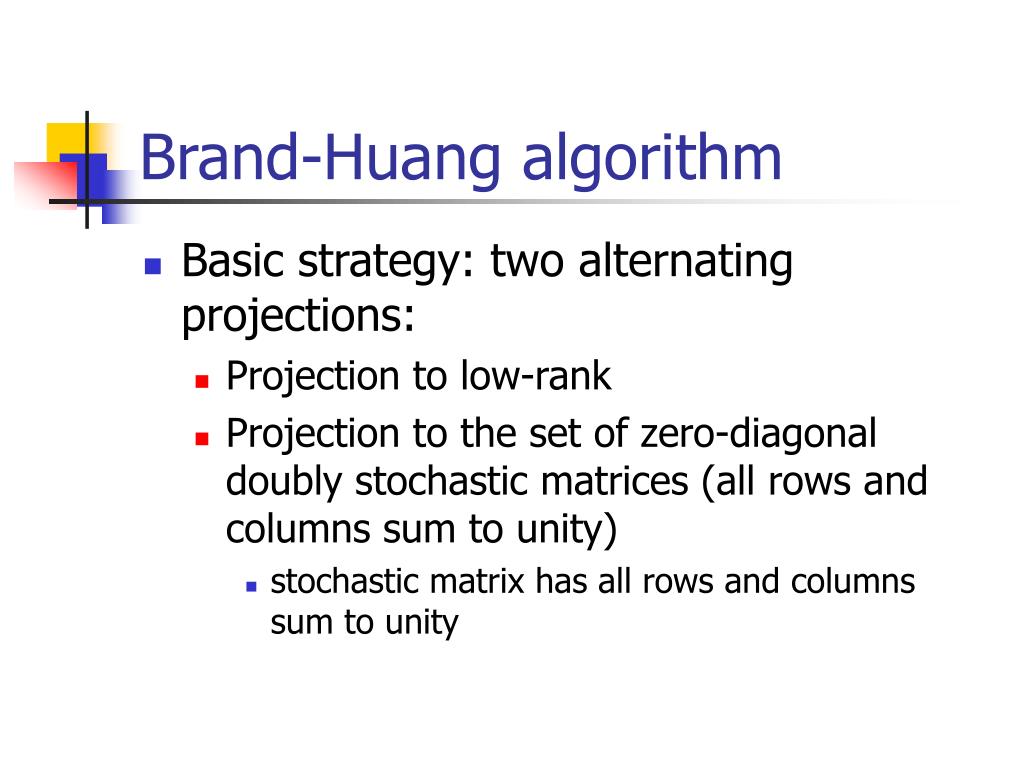 Brand-Huang algorithm

Basic strategy: two alternating projections:

Projection to low-rank

Projection to the set of zero-diagonal doubly stochastic matrices (all rows and columns sum to unity)

stochastic matrix has all rows and columns sum to unity